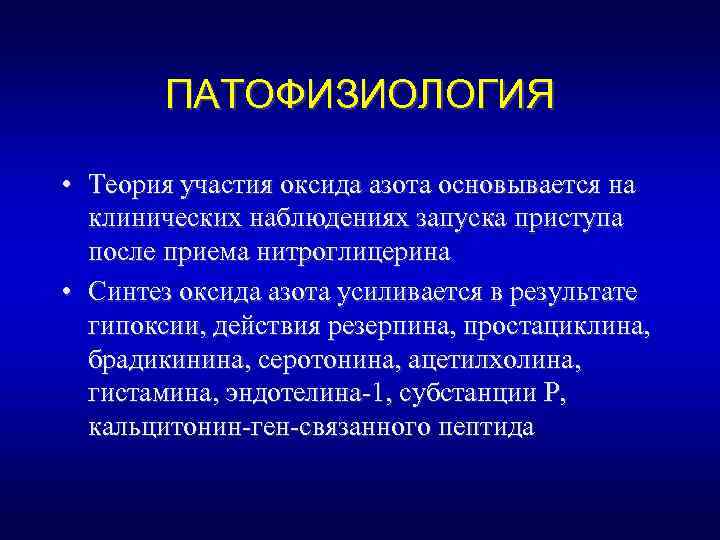 ПАТОФИЗИОЛОГИЯ

• Теория участия оксида азота основывается на клинических наблюдениях запуска приступа после приема нитроглицерина

• Синтез оксида азота усиливается в результате гипоксии, действия резерпина, простациклина, брадикинина, серотонина, ацетилхолина, гистамина, эндотелина-1, субстанции Р, кальцитонин-ген-связанного пептида